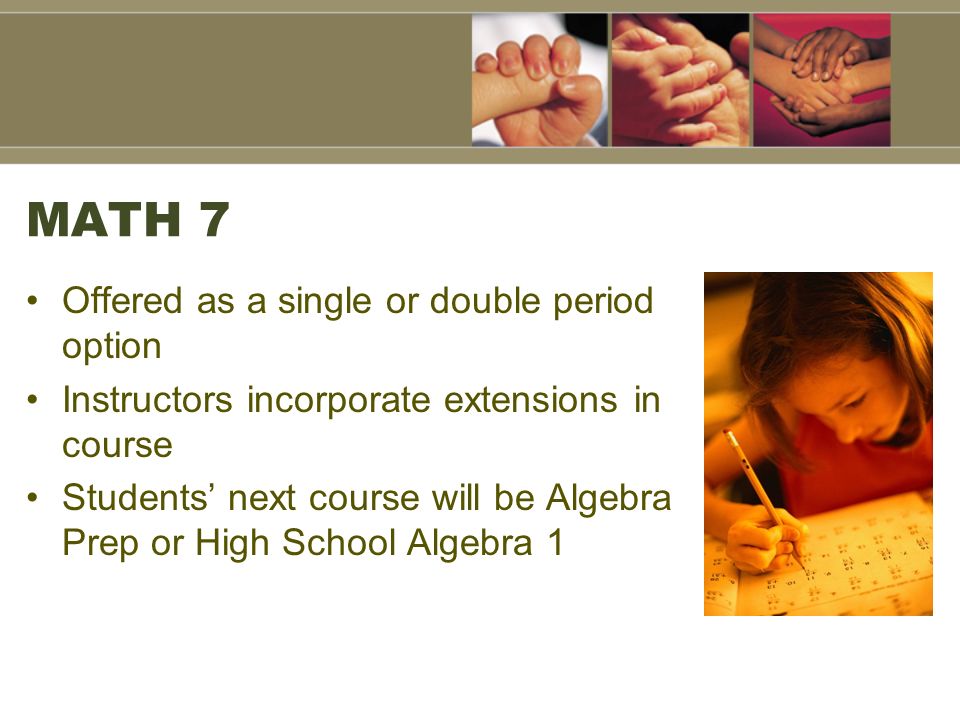 MATH 7

• Offered as a single or double period option
• Instructors incorporate extensions in course
• Students’ next course will be Algebra Prep or High School Algebra 1